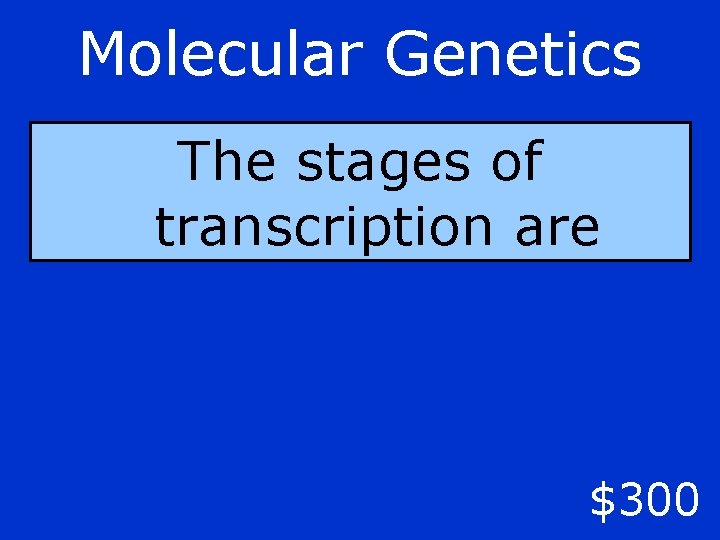 Molecular Genetics

The stages of transcription are

\$300